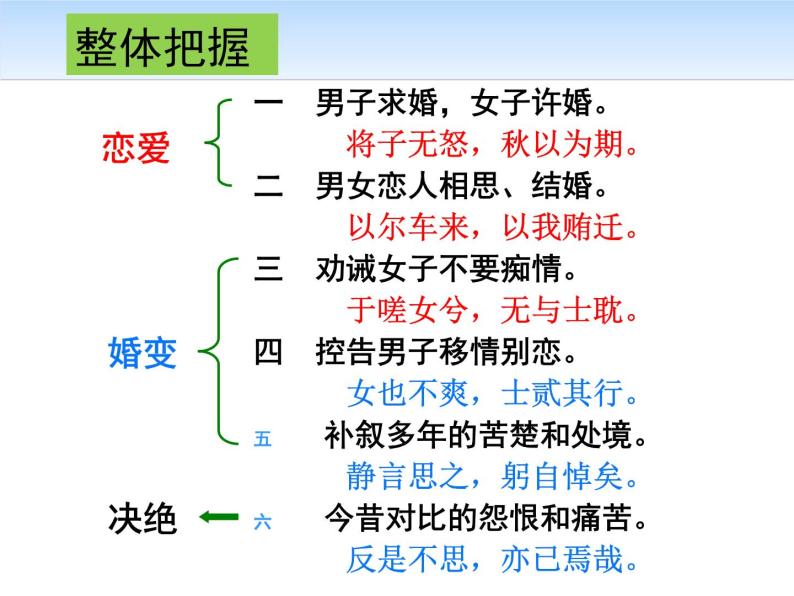 整体把握

恋爱

一　男子求婚，女子许婚。

将子无怒，秋以为期。

二　男女恋人相思、结婚。

以尔车来，以我贿迁。

婚变

三　劝诫女子不要痴情。

于嗟女兮，无与士耽。

四　控告男子移情别恋。

女也不爽，士贰其行。

五　补叙多年的苦楚和处境。

静言思之，躬自悼矣。

决绝

六　今昔对比的怨恨和痛苦。

反是不思，亦已焉哉。